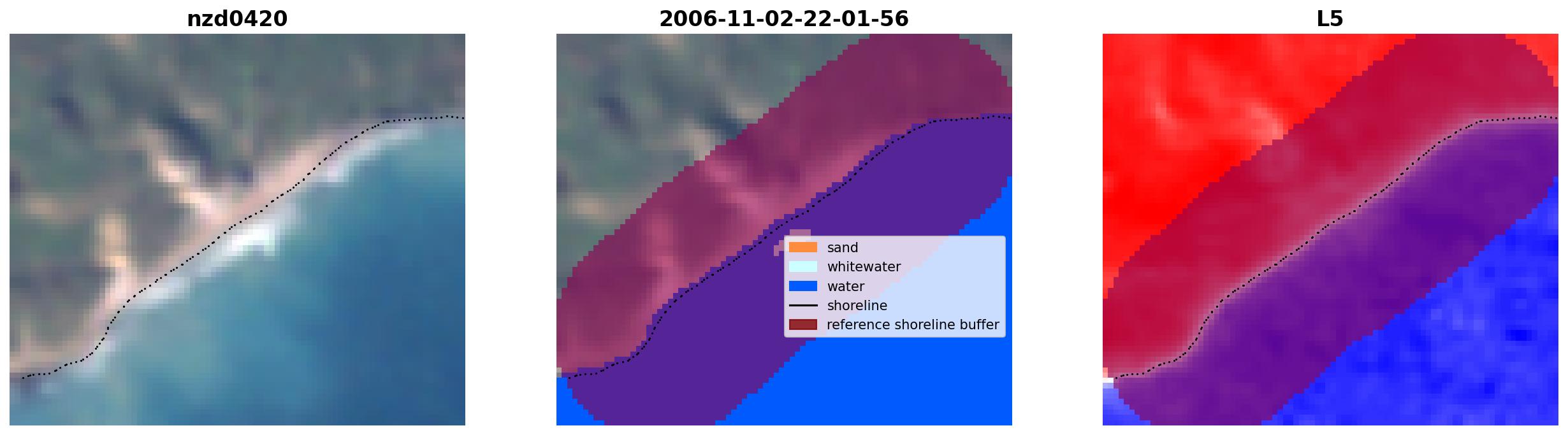 nzd0420

2006-11-02-22-01-56

sand
whitewater
water
shoreline
reference shoreline buffer

L5